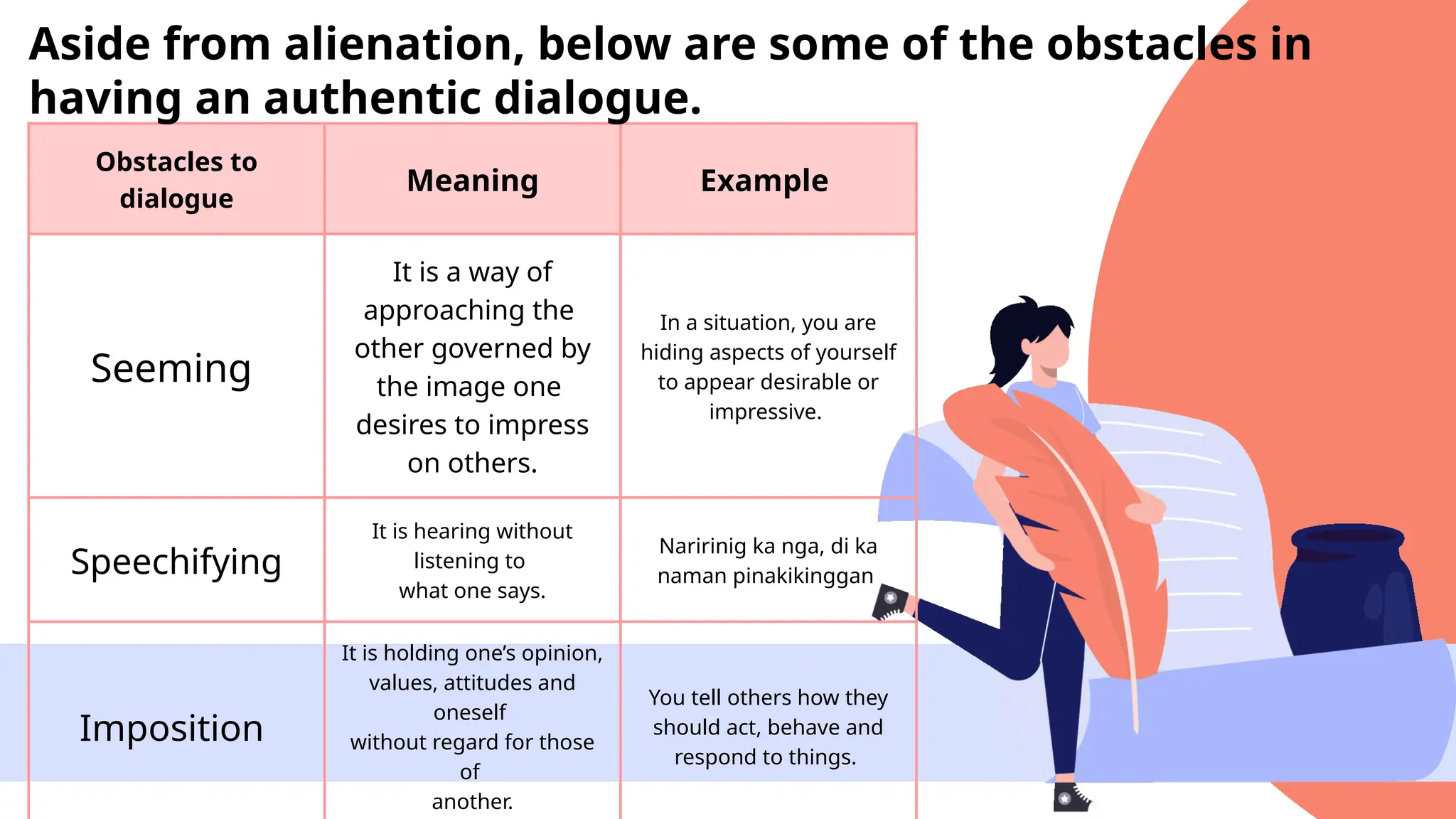 Aside from alienation, below are some of the obstacles in having an authentic dialogue.

| Obstacles to dialogue | Meaning | Example |
|---|---|---|
| Seeming | It is a way of approaching the other governed by the image one desires to impress on others. | In a situation, you are hiding aspects of yourself to appear desirable or impressive. |
| Speechifying | It is hearing without listening to what one says. | Naririnig ka nga, di ka naman pinakikinggan |
| Imposition | It is holding one's opinion, values, attitudes and oneself without regard for those of another. | You tell others how they should act, behave and respond to things. |